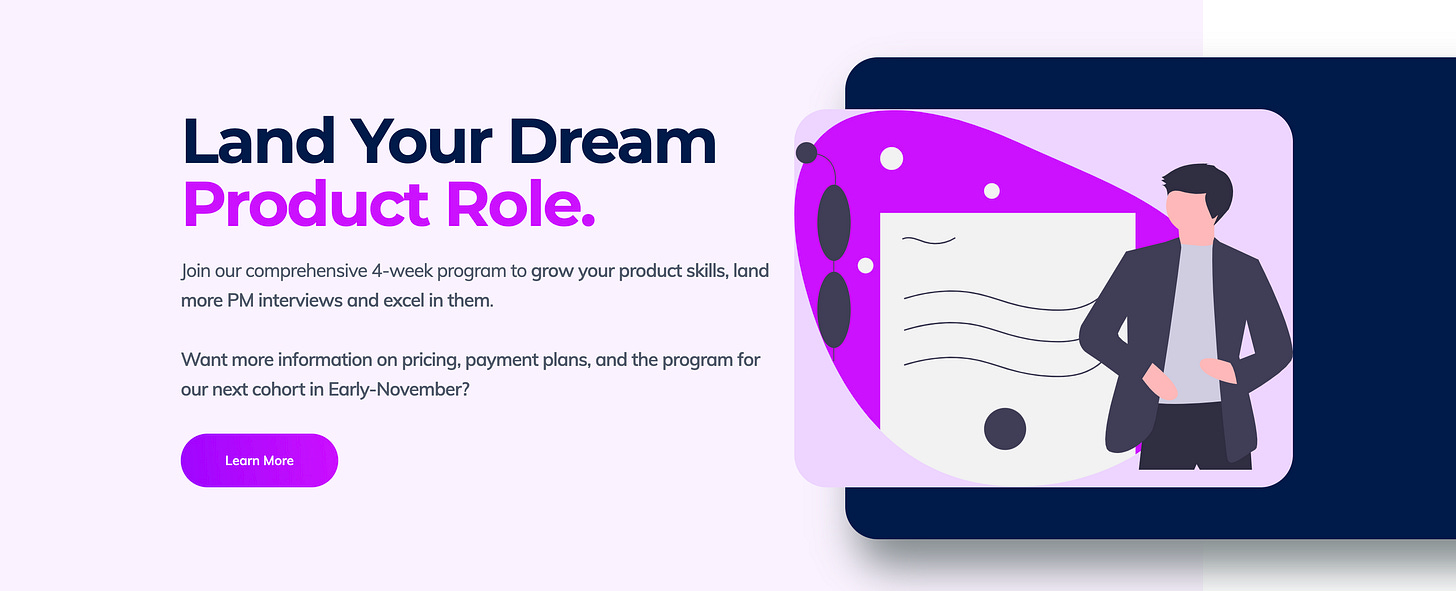 Land Your Dream
Product Role.

Join our comprehensive 4-week program to grow your product skills, land more PM interviews and excel in them.

Want more information on pricing, payment plans, and the program for our next cohort in Early-November?

Learn More